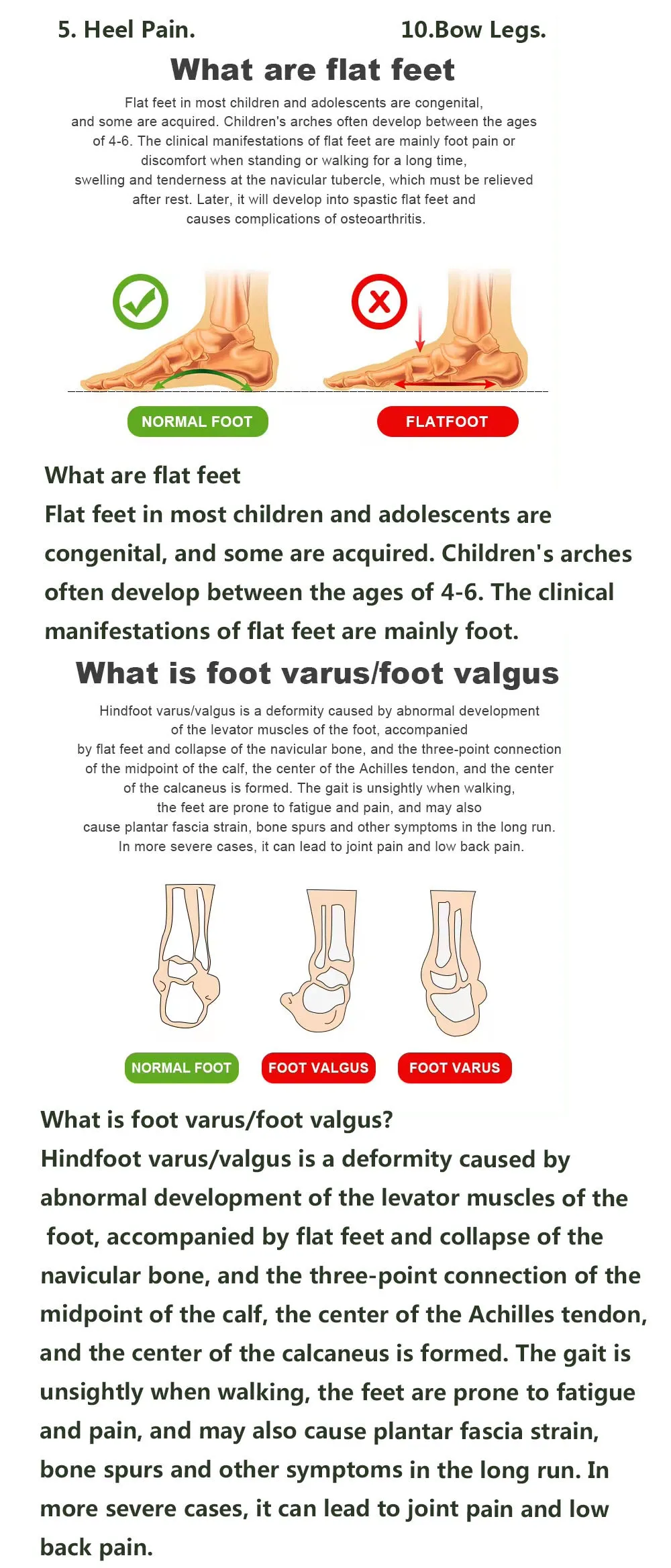 5. Heel Pain.

10.Bow Legs.

What are flat feet

Flat feet in most children and adolescents are congenital, and some are acquired. Children's arches often develop between the ages of 4-6. The clinical manifestations of flat feet are mainly foot pain or discomfort when standing or walking for a long time, swelling and tenderness at the navicular tubercle, which must be relieved after rest. Later, it will develop into spastic flat feet and causes complications of osteoarthritis.

NORMAL FOOT

FLATFOOT

What are flat feet
Flat feet in most children and adolescents are congenital, and some are acquired. Children's arches often develop between the ages of 4-6. The clinical manifestations of flat feet are mainly foot.

What is foot varus/foot valgus

Hindfoot varus/valgus is a deformity caused by abnormal development of the levator muscles of the foot, accompanied by flat feet and collapse of the navicular bone, and the three-point connection of the midpoint of the calf, the center of the Achilles tendon, and the center of the calcaneus is formed. The gait is unsightly when walking, the feet are prone to fatigue and pain, and may also cause plantar fascia strain, bone spurs and other symptoms in the long run. In more severe cases, it can lead to joint pain and low back pain.

NORMAL FOOT

FOOT VALGUS

FOOT VARUS

What is foot varus/foot valgus?
Hindfoot varus/valgus is a deformity caused by abnormal development of the levator muscles of the foot, accompanied by flat feet and collapse of the navicular bone, and the three-point connection of the midpoint of the calf, the center of the Achilles tendon, and the center of the calcaneus is formed. The gait is unsightly when walking, the feet are prone to fatigue and pain, and may also cause plantar fascia strain, bone spurs and other symptoms in the long run. In more severe cases, it can lead to joint pain and low back pain.